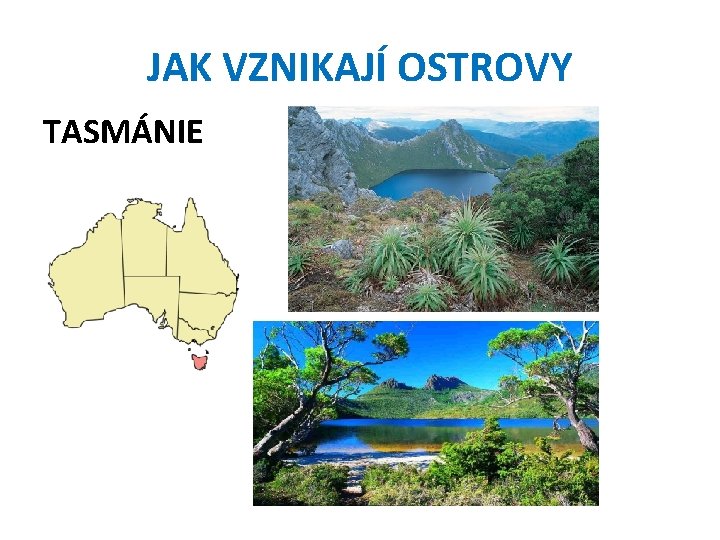 JAK VZNIKAJÍ OSTROVY

TASMÁNIE